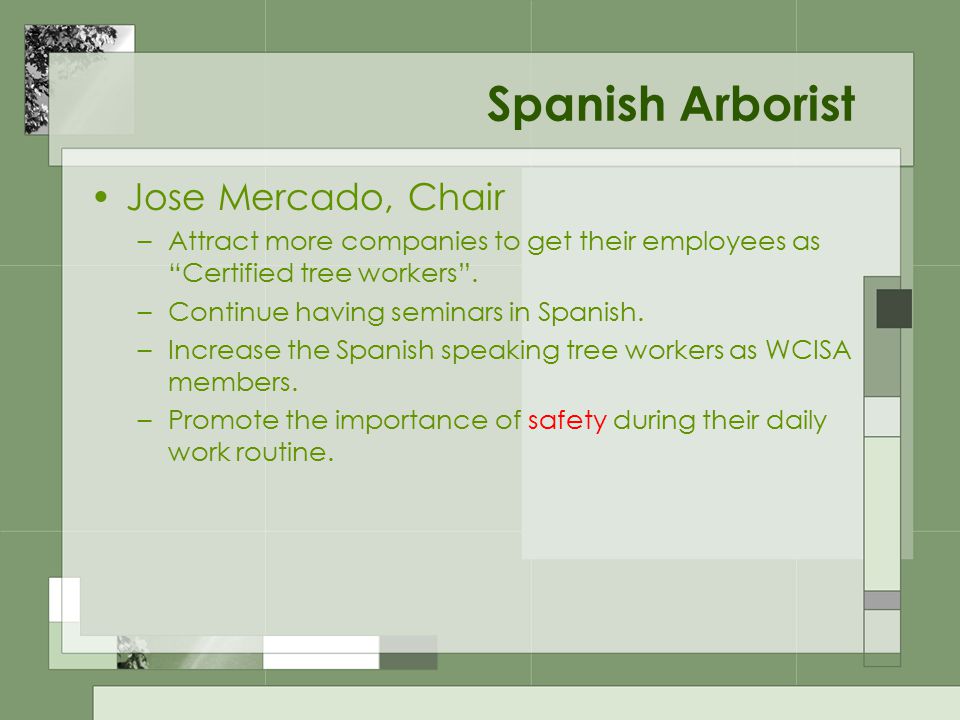 Spanish Arborist

• Jose Mercado, Chair
– Attract more companies to get their employees as “Certified tree workers”.
– Continue having seminars in Spanish.
– Increase the Spanish speaking tree workers as WCISA members.
– Promote the importance of safety during their daily work routine.